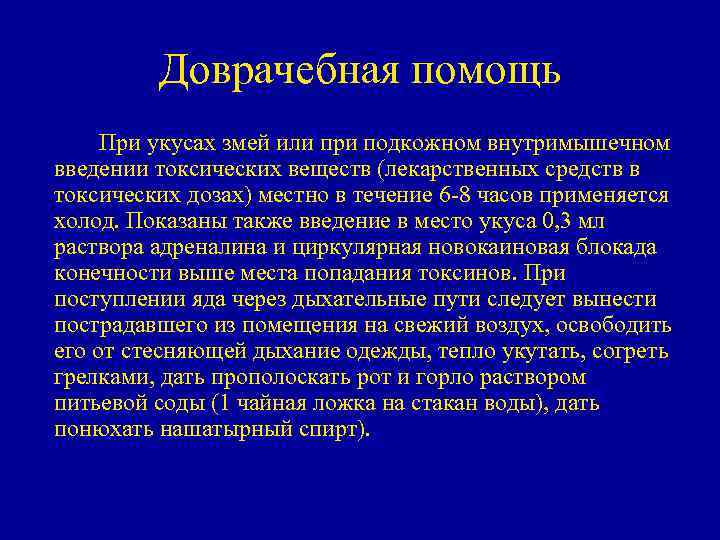 Доврачебная помощь

При укусах змей или при подкожном внутримышечном введении токсических веществ (лекарственных средств в токсических дозах) местно в течение 6-8 часов применяется холод. Показаны также введение в место укуса 0,3 мл раствора адреналина и циркулярная новокаиновая блокада конечности выше места попадания токсинов. При поступлении яда через дыхательные пути следует вынести пострадавшего из помещения на свежий воздух, освободить его от стесняющей дыхание одежды, тепло укутать, согреть грелками, дать прополоскать рот и горло раствором питьевой соды (1 чайная ложка на стакан воды), дать понюхать нашатырный спирт).